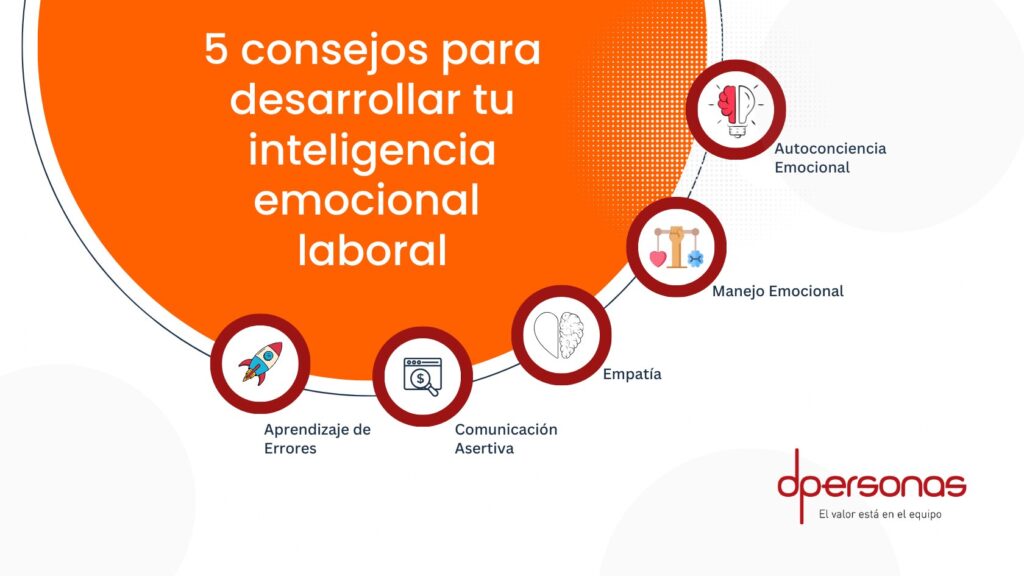 5 consejos para desarrollar tu inteligencia emocional laboral

Autoconciencia Emocional

Manejo Emocional

Empatía

Comunicación Asertiva

Aprendizaje de Errores

dpersonas
El valor está en el equipo